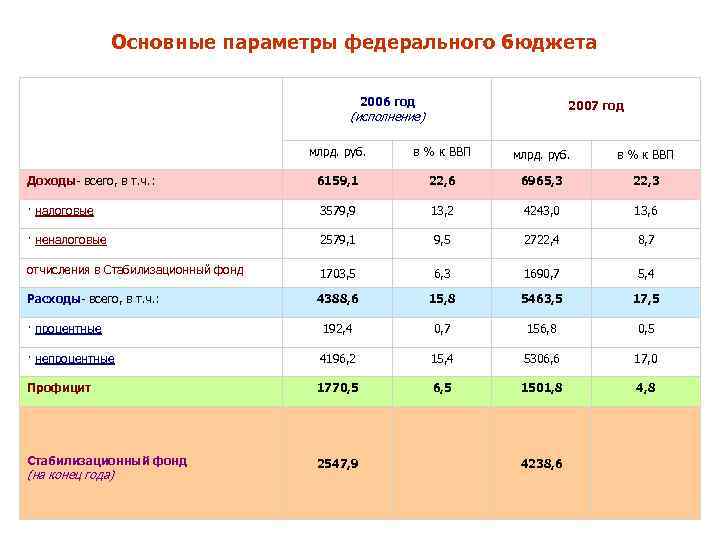 Основные параметры федерального бюджета

| | 2006 год (исполнение) | | 2007 год | |
|---|---|---|---|---|
| | млрд. руб. | в % к ВВП | млрд. руб. | в % к ВВП |
| Доходы- всего, в т.ч.: | 6159,1 | 22,6 | 6965,3 | 22,3 |
| · налоговые | 3579,9 | 13,2 | 4243,0 | 13,6 |
| · неналоговые | 2579,1 | 9,5 | 2722,4 | 8,7 |
| отчисления в Стабилизационный фонд | 1703,5 | 6,3 | 1690,7 | 5,4 |
| Расходы- всего, в т.ч.: | 4388,6 | 15,8 | 5463,5 | 17,5 |
| · процентные | 192,4 | 0,7 | 156,8 | 0,5 |
| · непроцентные | 4196,2 | 15,4 | 5306,6 | 17,0 |
| Профицит | 1770,5 | 6,5 | 1501,8 | 4,8 |
| Стабилизационный фонд (на конец года) | 2547,9 | | 4238,6 | |